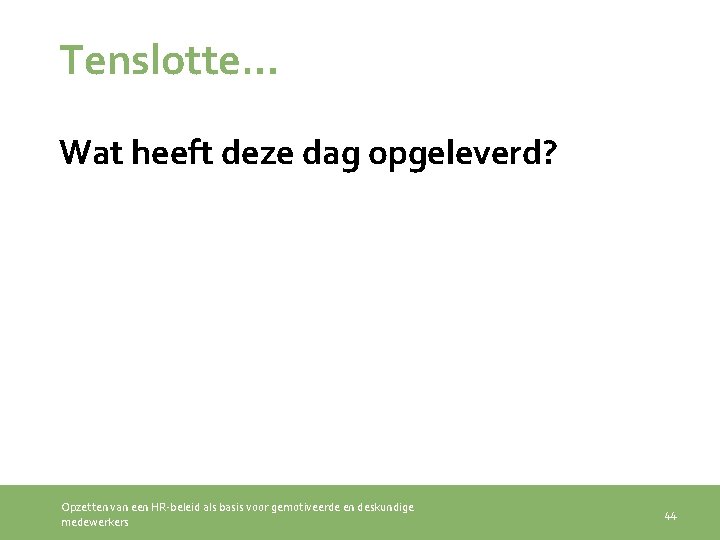 Tenslotte…

Wat heeft deze dag opgeleverd?

Opzetten van een HR-beleid als basis voor gemotiveerde en deskundige medewerkers

44